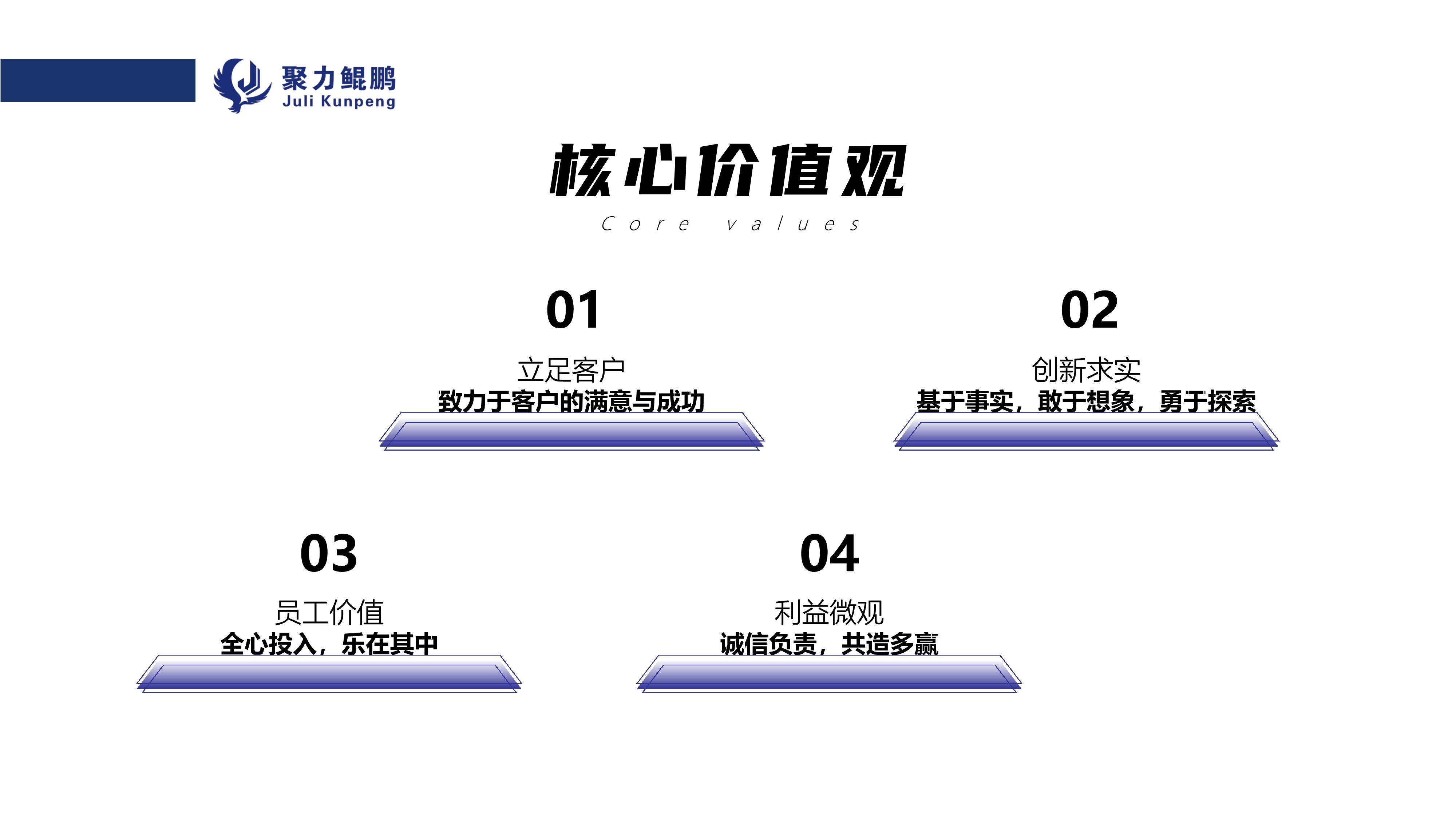 聚力鲲鹏
Juli Kunpeng

核心价值观
Core values

01
立足客户
致力于客户的满意与成功

02
创新求实
基于事实，敢于想象，勇于探索

03
员工价值
全心投入，乐在其中

04
利益微观
诚信负责，共造多赢